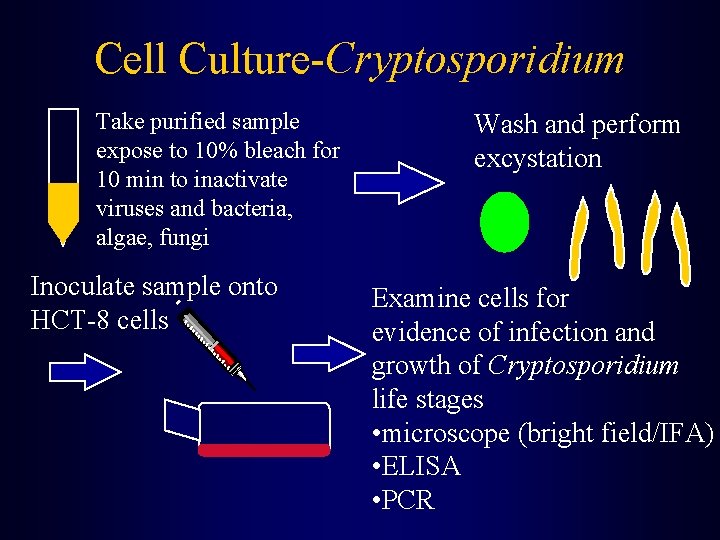 Cell Culture-Cryptosporidium

Take purified sample expose to 10% bleach for 10 min to inactivate viruses and bacteria, algae, fungi

Wash and perform excystation

Inoculate sample onto HCT-8 cells

Examine cells for evidence of infection and growth of Cryptosporidium life stages
•microscope (bright field/IFA)
•ELISA
•PCR